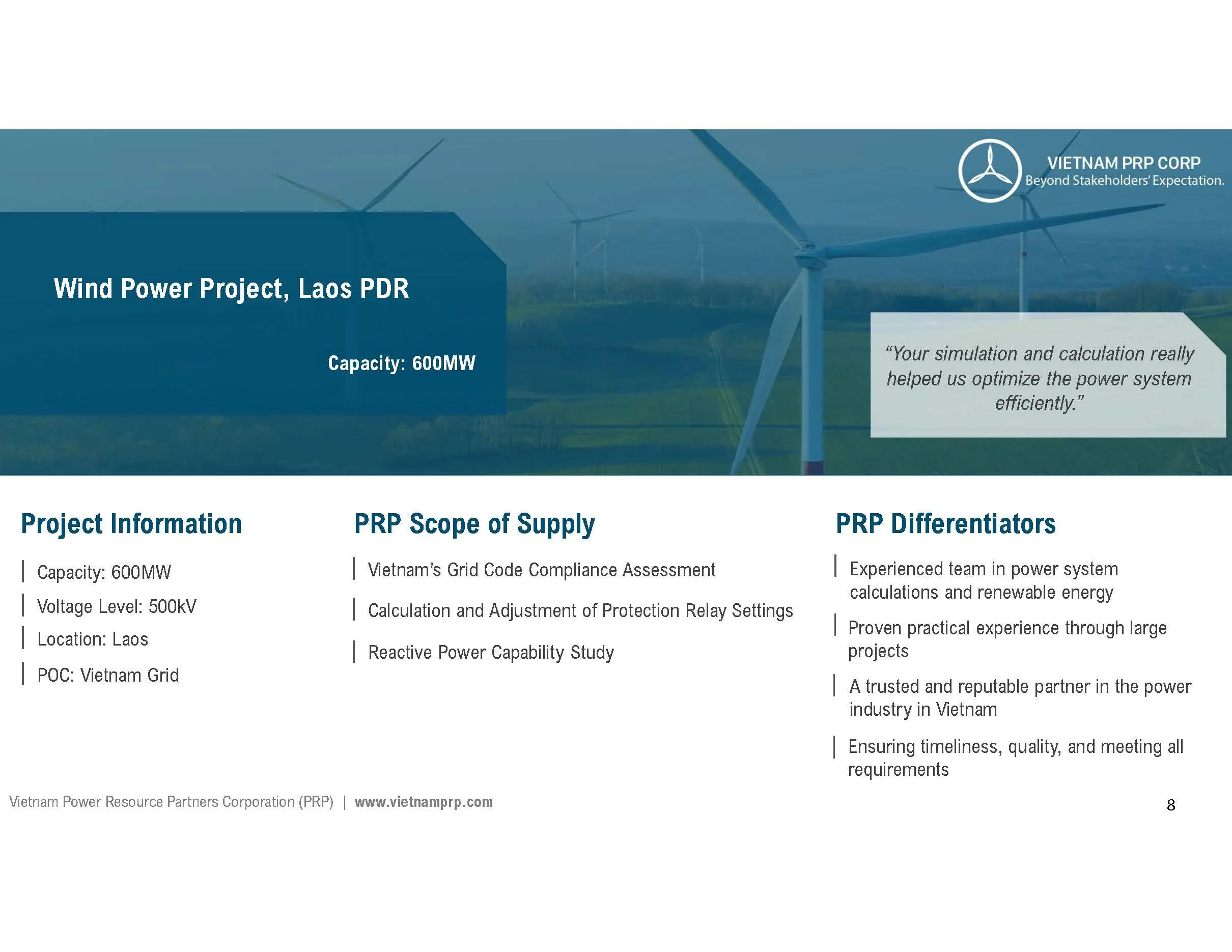 VIETNAM PRP CORP
Beyond Stakeholders' Expectation.

Wind Power Project, Laos PDR

Capacity: 600MW

"Your simulation and calculation really helped us optimize the power system efficiently."

Project Information

| Capacity: 600MW

| Voltage Level: 500kV

| Location: Laos

| POC: Vietnam Grid

PRP Scope of Supply

| Vietnam's Grid Code Compliance Assessment

| Calculation and Adjustment of Protection Relay Settings

| Reactive Power Capability Study

PRP Differentiators

| Experienced team in power system calculations and renewable energy

| Proven practical experience through large projects

| A trusted and reputable partner in the power industry in Vietnam

| Ensuring timeliness, quality, and meeting all requirements

Vietnam Power Resource Partners Corporation (PRP) | www.vietnamprp.com

8